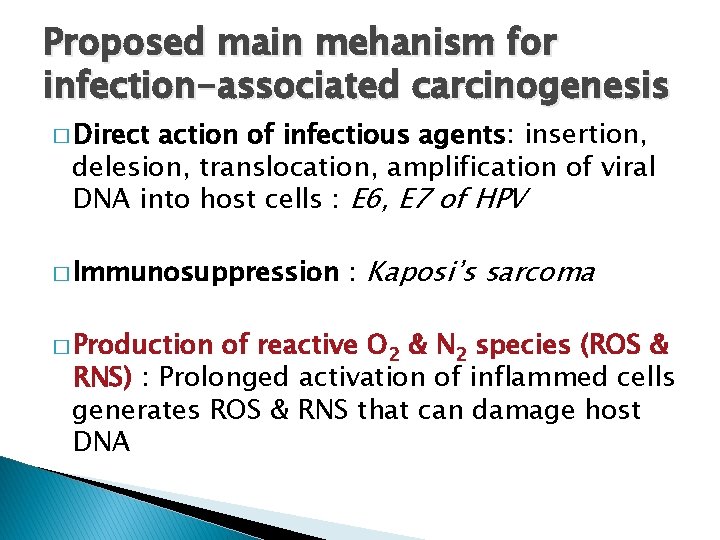 Proposed main mehanism for infection-associated carcinogenesis

□ Direct action of infectious agents: insertion, delesion, translocation, amplification of viral DNA into host cells : E6, E7 of HPV

□ Immunosuppression : Kaposi's sarcoma

□ Production of reactive $O_2$ & $N_2$ species (ROS & RNS) : Prolonged activation of inflammed cells generates ROS & RNS that can damage host DNA